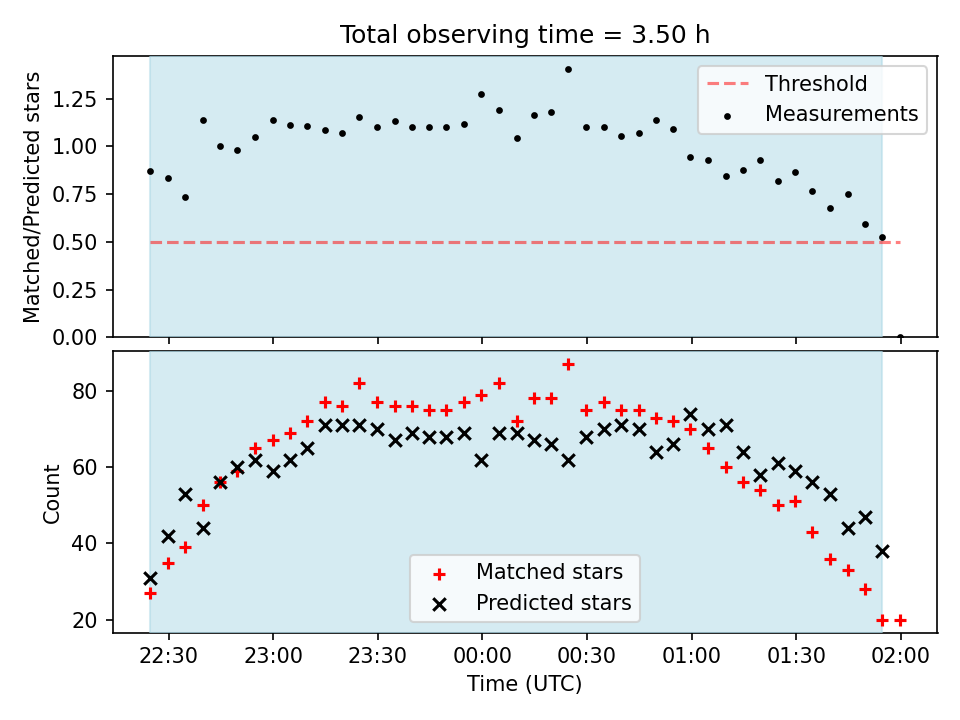 Total observing time = 3.50 h

Matched/Predicted stars

1.25
1.00
0.75
0.50
0.25
0.00

Threshold
Measurements

Count

80
60
40
20

Matched stars
Predicted stars

22:30
23:00
23:30
00:00
00:30
01:00
01:30
02:00

Time (UTC)